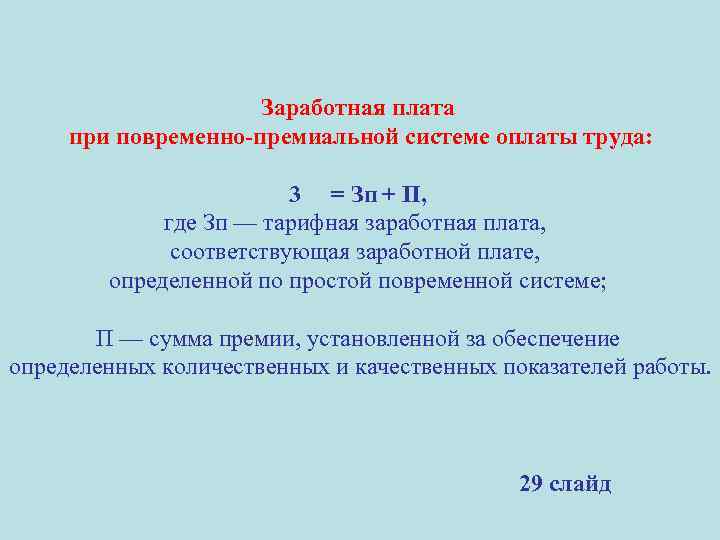 Заработная плата
при повременно-премиальной системе оплаты труда:

З = Зп + П,
где Зп — тарифная заработная плата, соответствующая заработной плате, определенной по простой повременной системе;

П — сумма премии, установленной за обеспечение определенных количественных и качественных показателей работы.

29 слайд